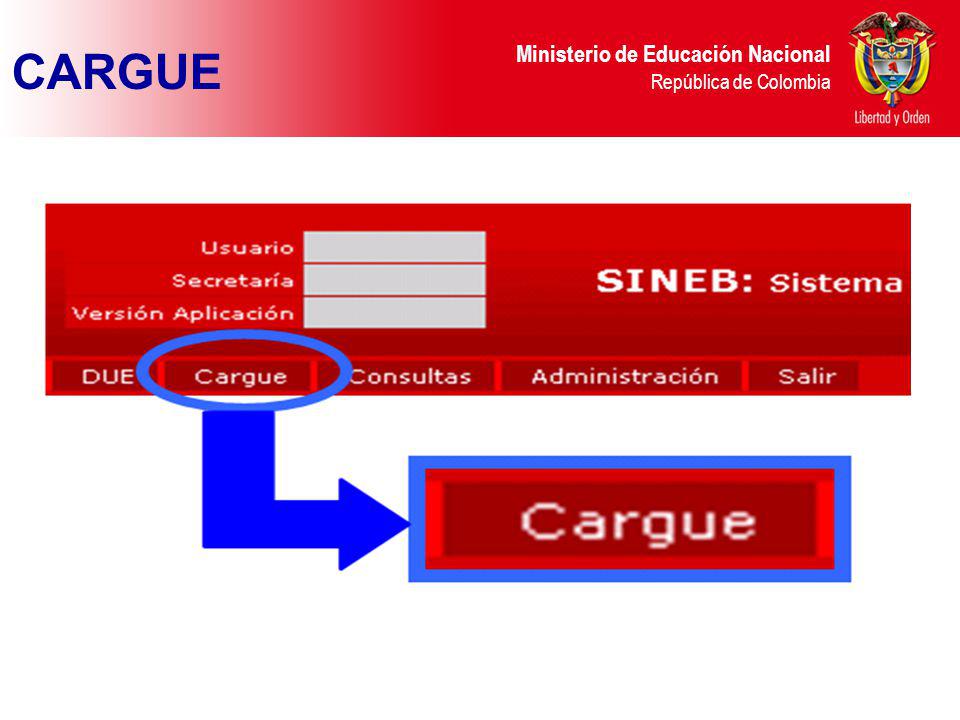 CARGUE

Ministerio de Educación Nacional
República de Colombia

Libertad y Orden

Usuario
Secretaría
Versión Aplicación

SINEB: Sistema

DUE
Cargue
Consultas
Administración
Salir

Cargue